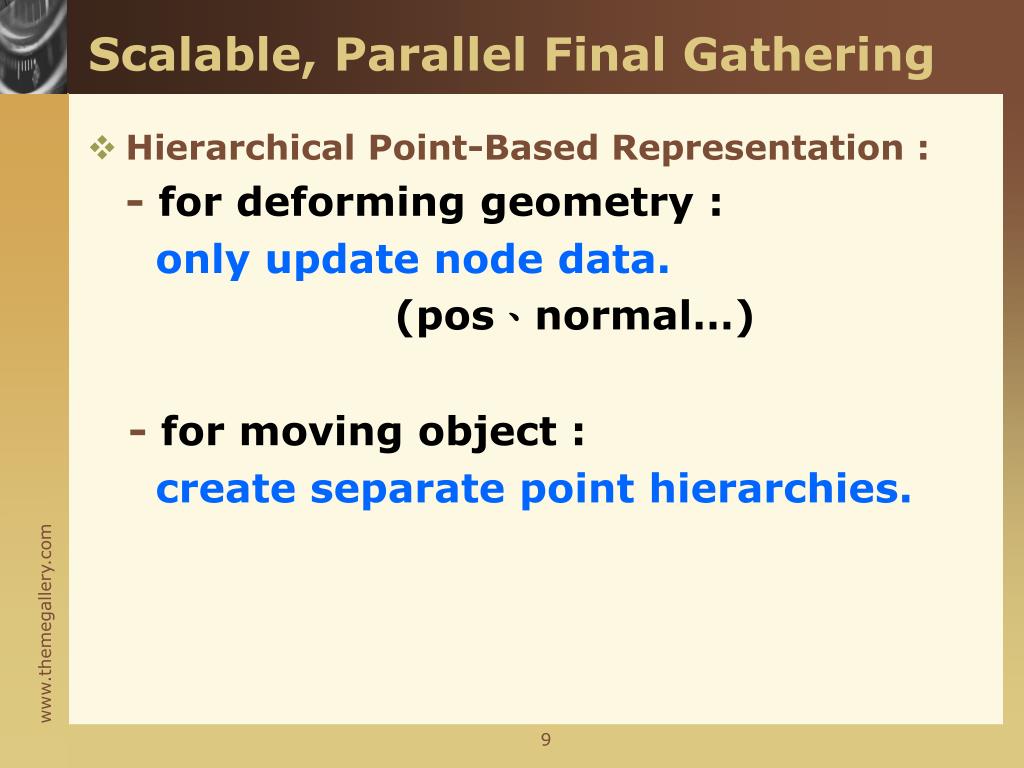 Scalable, Parallel Final Gathering

❖ Hierarchical Point-Based Representation :

- for deforming geometry :
only update node data.
(pos、normal...)

- for moving object :
create separate point hierarchies.

www.themegallery.com

9